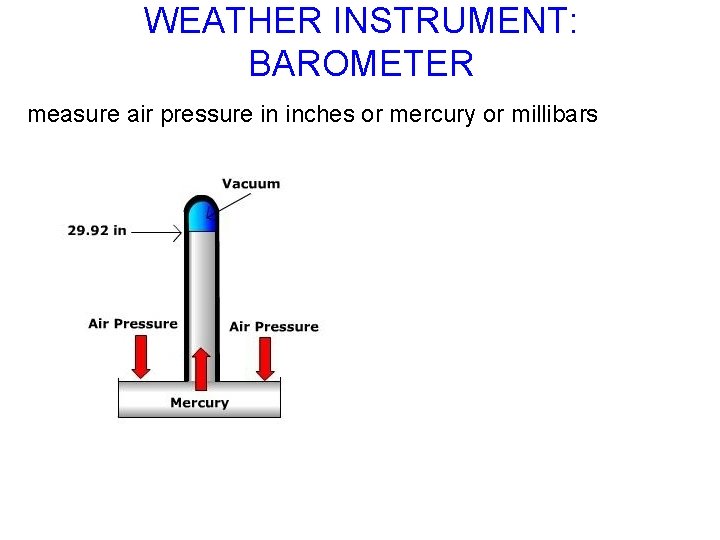 WEATHER INSTRUMENT: BAROMETER

measure air pressure in inches or mercury or millibars

Vacuum

29.92 in

Air Pressure

Air Pressure

Mercury